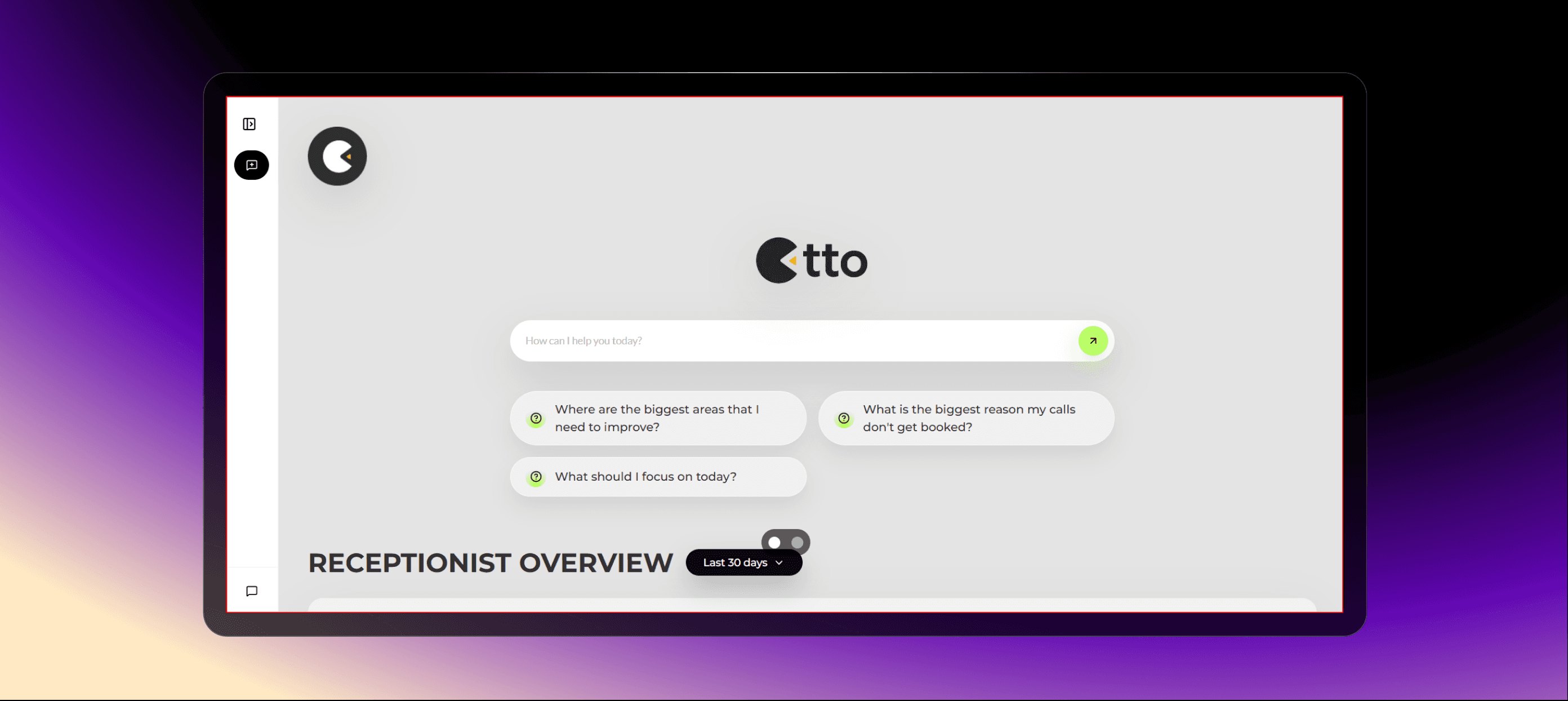 tto

How can I help you today?

Where are the biggest areas that I need to improve?

What is the biggest reason my calls don't get booked?

What should I focus on today?

RECEPTIONIST OVERVIEW

Last 30 days